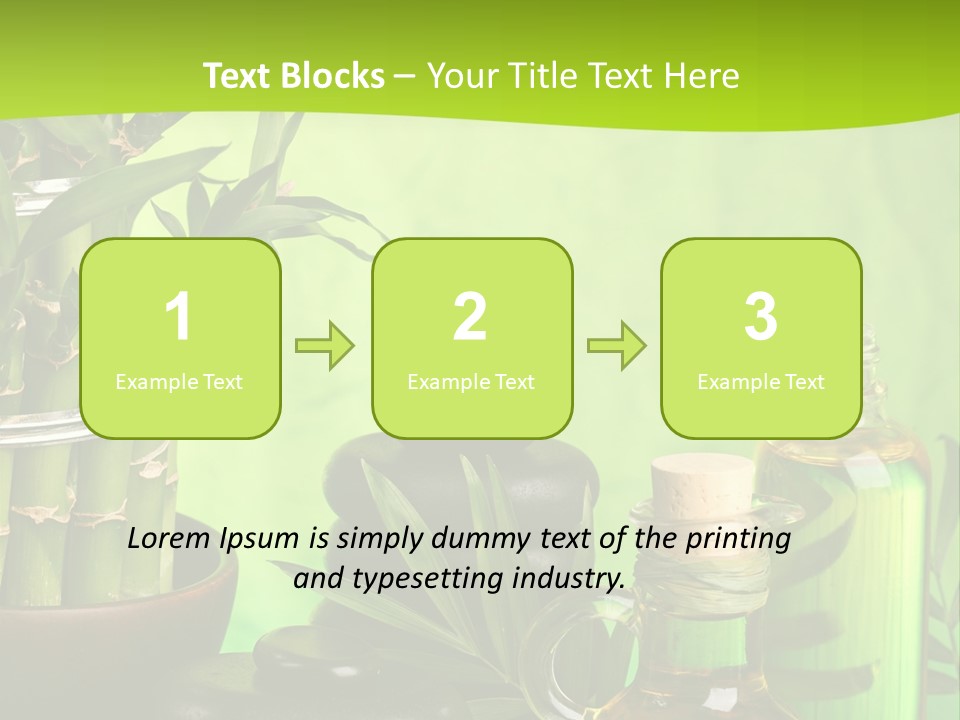 Text Blocks – Your Title Text Here

1
Example Text

2
Example Text

3
Example Text

Lorem Ipsum is simply dummy text of the printing and typesetting industry.